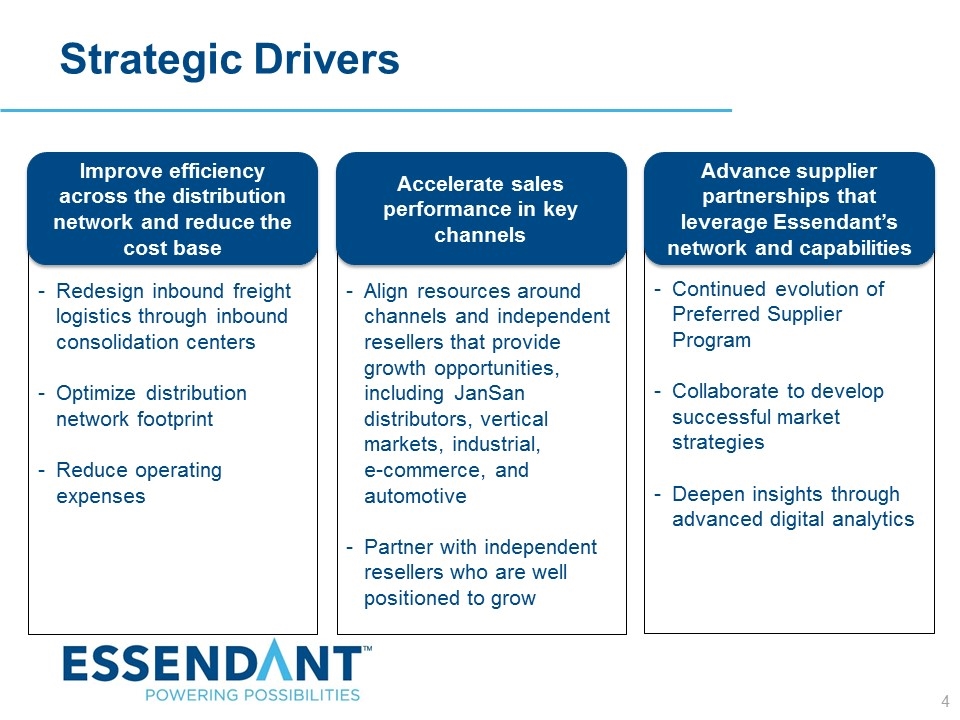 Strategic Drivers

Improve efficiency across the distribution network and reduce the cost base

- Redesign inbound freight logistics through inbound consolidation centers

- Optimize distribution network footprint

- Reduce operating expenses

Accelerate sales performance in key channels

- Align resources around channels and independent resellers that provide growth opportunities, including JanSan distributors, vertical markets, industrial, e-commerce, and automotive

- Partner with independent resellers who are well positioned to grow

Advance supplier partnerships that leverage Essendant's network and capabilities

- Continued evolution of Preferred Supplier Program

- Collaborate to develop successful market strategies

- Deepen insights through advanced digital analytics

ESSENDANT™
POWERING POSSIBILITIES

4